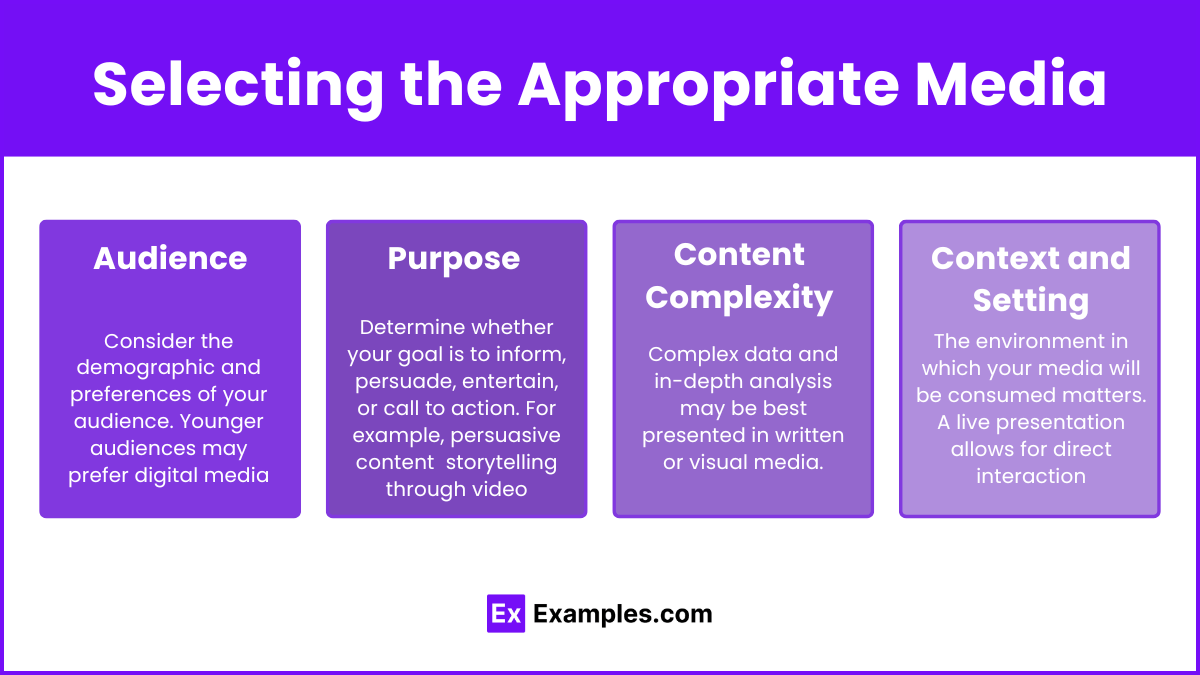 Selecting the Appropriate Media

Audience

Consider the demographic and preferences of your audience. Younger audiences may prefer digital media

Purpose

Determine whether your goal is to inform, persuade, entertain, or call to action. For example, persuasive content storytelling through video

Content Complexity

Complex data and in-depth analysis may be best presented in written or visual media.

Context and Setting

The environment in which your media will be consumed matters. A live presentation allows for direct interaction

Ex Examples.com